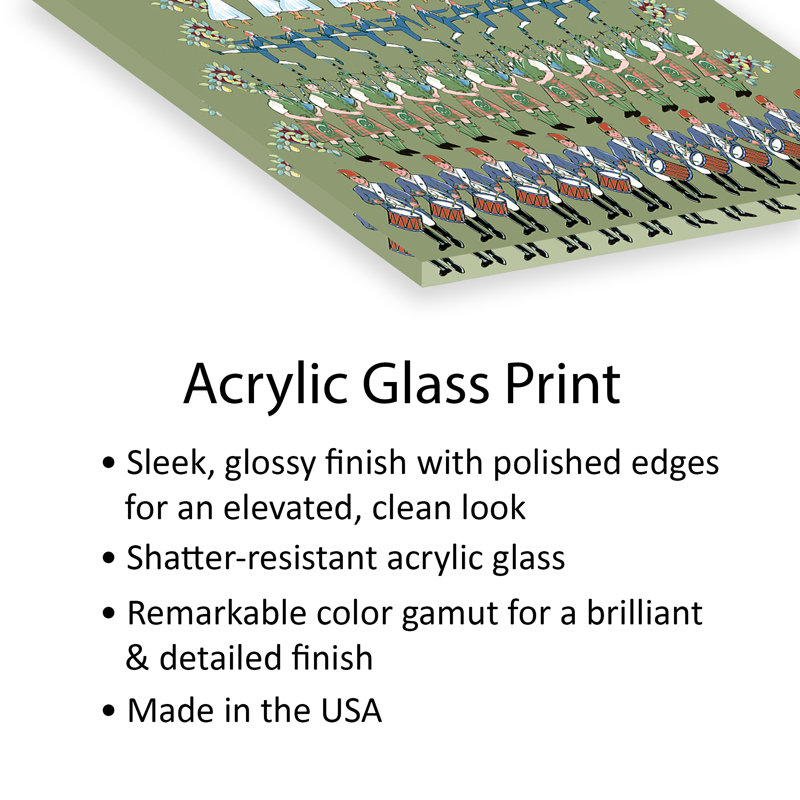 Acrylic Glass Print

• Sleek, glossy finish with polished edges for an elevated, clean look
• Shatter-resistant acrylic glass
• Remarkable color gamut for a brilliant & detailed finish
• Made in the USA